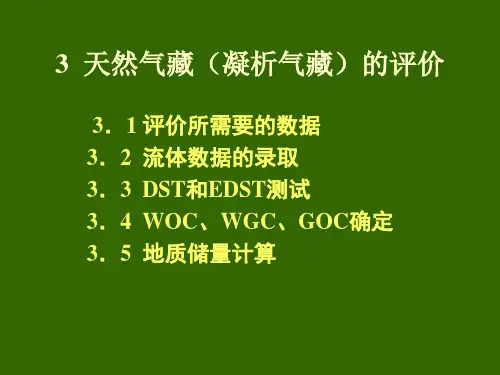 3 天然气藏（凝析气藏）的评价

3．1 评价所需要的数据
3．2 流体数据的录取
3．3 DST和EDST测试
3．4 WOC、WGC、GOC确定
3．5 地质储量计算